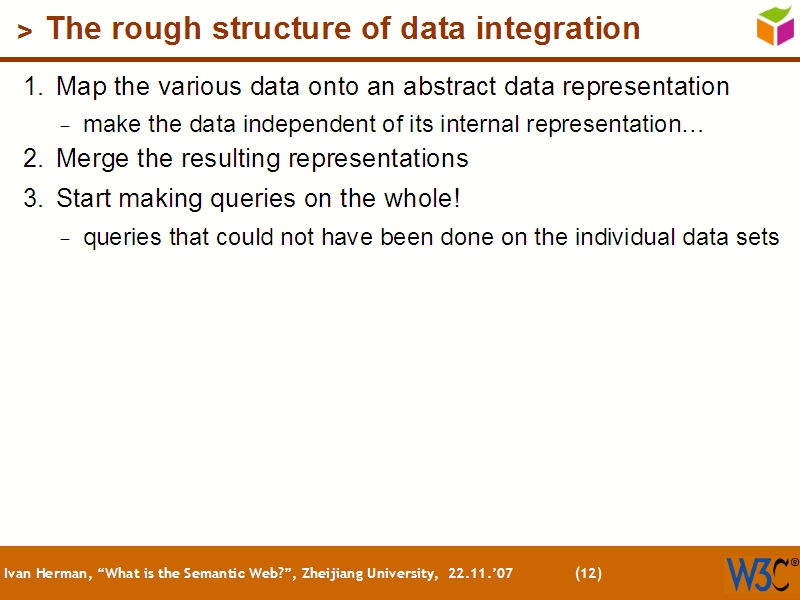 > The rough structure of data integration

1. Map the various data onto an abstract data representation
   – make the data independent of its internal representation…
2. Merge the resulting representations
3. Start making queries on the whole!
   – queries that could not have been done on the individual data sets

Ivan Herman, “What is the Semantic Web?”, Zheijiang University, 22.11.’07 (12)

W3C®